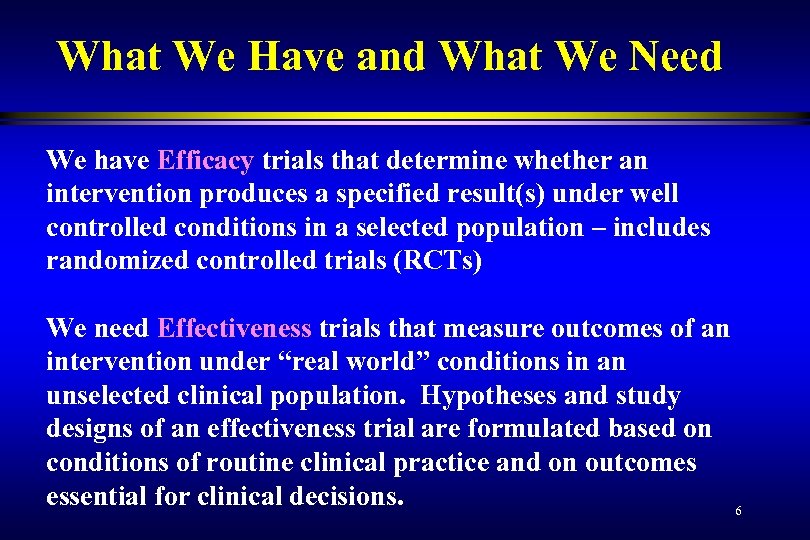 What We Have and What We Need

We have Efficacy trials that determine whether an intervention produces a specified result(s) under well controlled conditions in a selected population – includes randomized controlled trials (RCTs)

We need Effectiveness trials that measure outcomes of an intervention under “real world” conditions in an unselected clinical population. Hypotheses and study designs of an effectiveness trial are formulated based on conditions of routine clinical practice and on outcomes essential for clinical decisions.

6